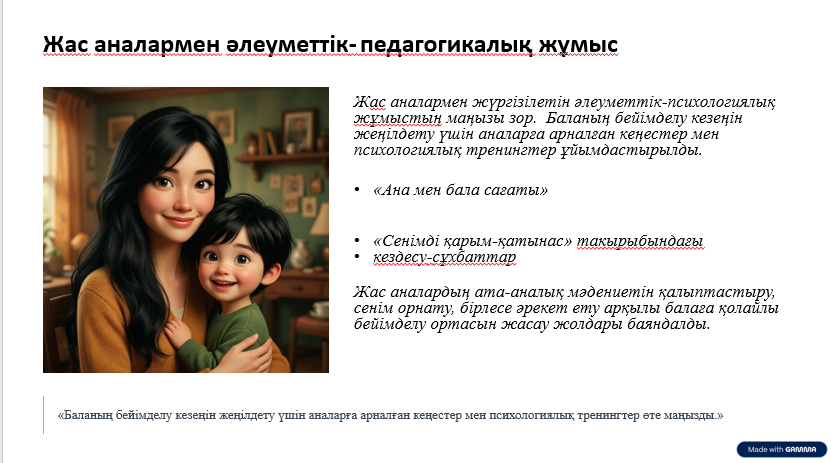 Жас аналармен әлеуметтік- педагогикалық жұмыс

Жас аналармен жүргізілетін әлеуметтік-психологиялық жұмыстың маңызы зор.  Баланың бейімделу кезеңін жеңілдету үшін аналарға арналған кеңестер мен психологиялық тренингтер ұйымдастырылды.

• «Ана мен бала сағаты»

• «Сенімді қарым-қатынас» тақырыбындағы
• кездесу-сұхбаттар

Жас аналардың ата-аналық мәдениетін қалыптастыру, сенім орнату, бірлесе әрекет ету арқылы балаға қолайлы бейімделу ортасын жасау жолдары баяндалды.

«Баланың бейімделу кезеңін жеңілдету үшін аналарға арналған кеңестер мен психологиялық тренингтер өте маңызды.»

Made with GAMMA